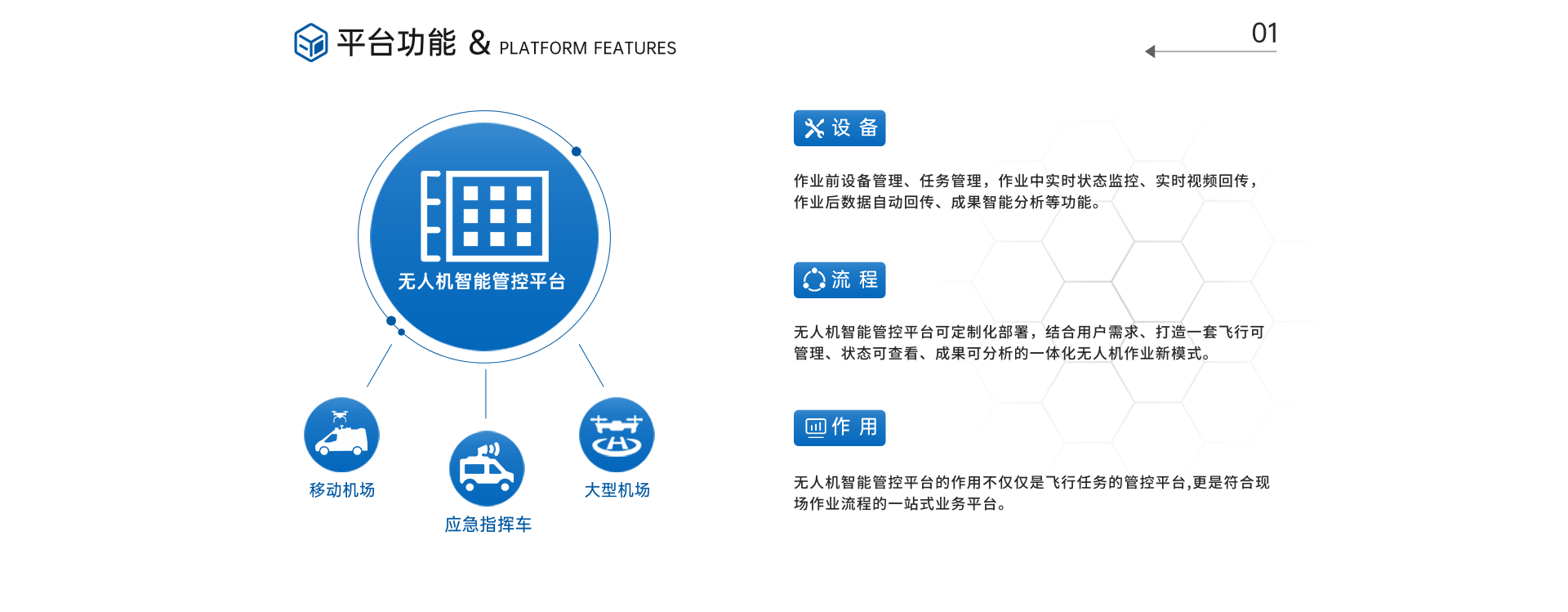 平台功能 & PLATFORM FEATURES

01

无人机智能管控平台

移动机场

应急指挥车

大型机场

设 备

作业前设备管理、任务管理，作业中实时状态监控、实时视频回传，作业后数据自动回传、成果智能分析等功能。

流 程

无人机智能管控平台可定制化部署，结合用户需求、打造一套飞行可管理、状态可查看、成果可分析的一体化无人机作业新模式。

作 用

无人机智能管控平台的作用不仅仅是飞行任务的管控平台,更是符合现场作业流程的一站式业务平台。